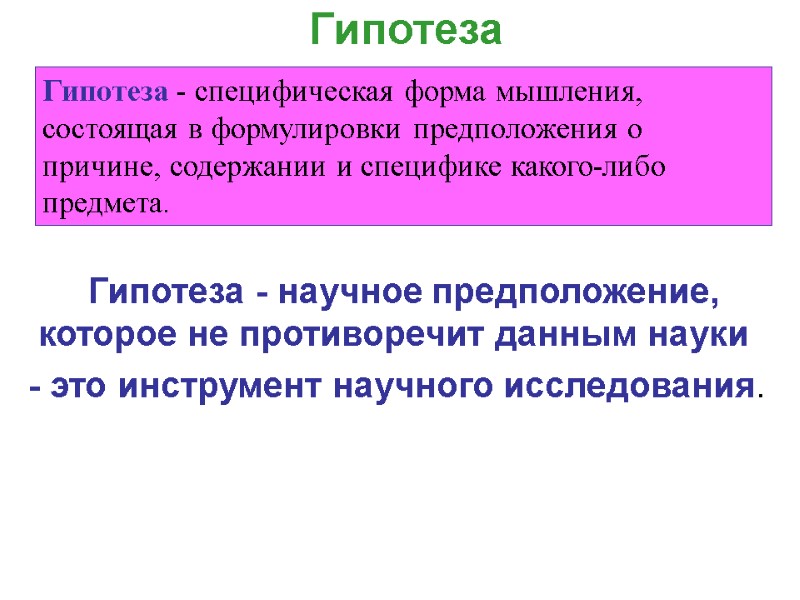 Гипотеза

Гипотеза - специфическая форма мышления, состоящая в формулировки предположения о причине, содержании и специфике какого-либо предмета.

Гипотеза - научное предположение, которое не противоречит данным науки - это инструмент научного исследования.